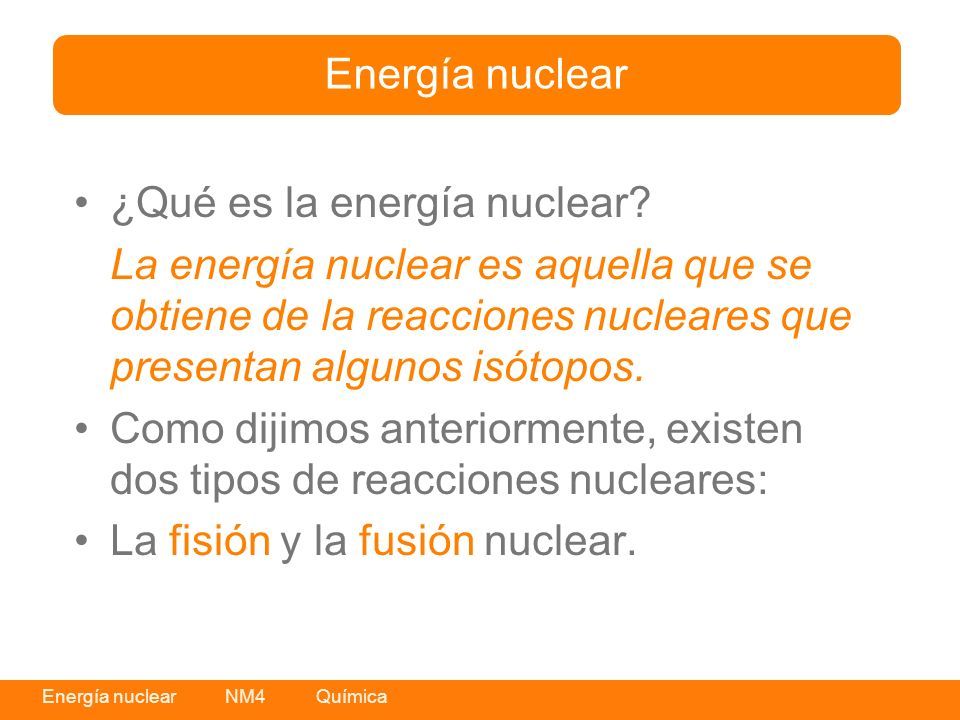 Energía nuclear

• ¿Qué es la energía nuclear?

La energía nuclear es aquella que se obtiene de la reacciones nucleares que presentan algunos isótopos.

• Como dijimos anteriormente, existen dos tipos de reacciones nucleares:

• La fisión y la fusión nuclear.

Energía nuclear NM4 Química